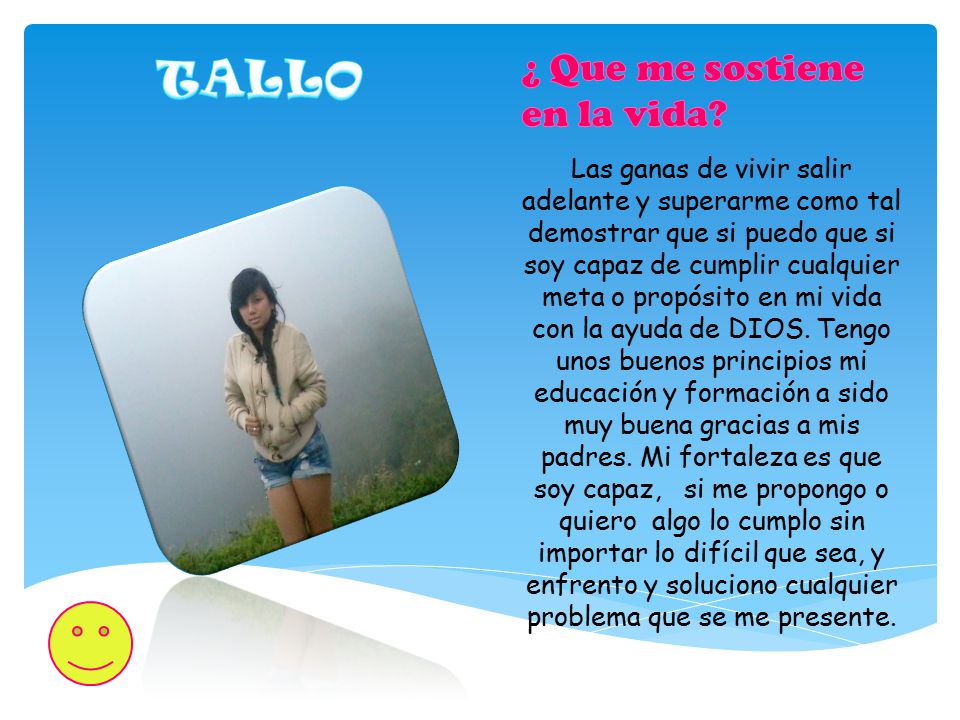 TALLO

¿ Que me sostiene en la vida?

Las ganas de vivir salir adelante y superarme como tal demostrar que si puedo que si soy capaz de cumplir cualquier meta o propósito en mi vida con la ayuda de DIOS. Tengo unos buenos principios mi educación y formación a sido muy buena gracias a mis padres. Mi fortaleza es que soy capaz, si me propongo o quiero algo lo cumplo sin importar lo difícil que sea, y enfrento y soluciono cualquier problema que se me presente.